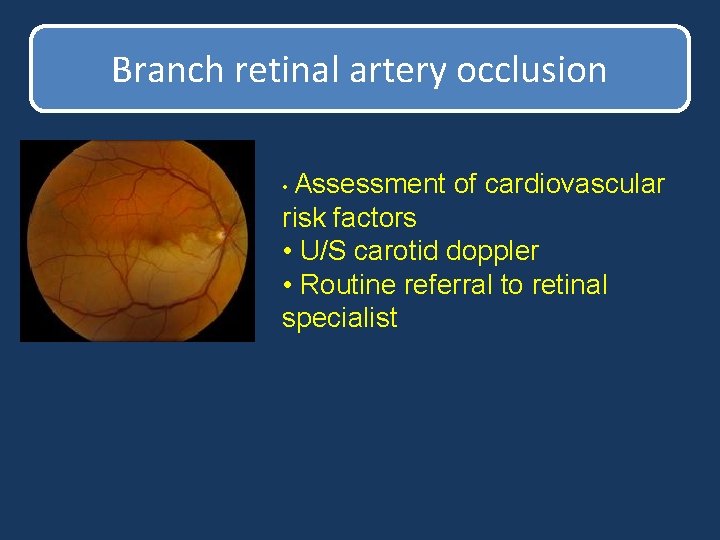 Branch retinal artery occlusion

• Assessment of cardiovascular risk factors
• U/S carotid doppler
• Routine referral to retinal specialist